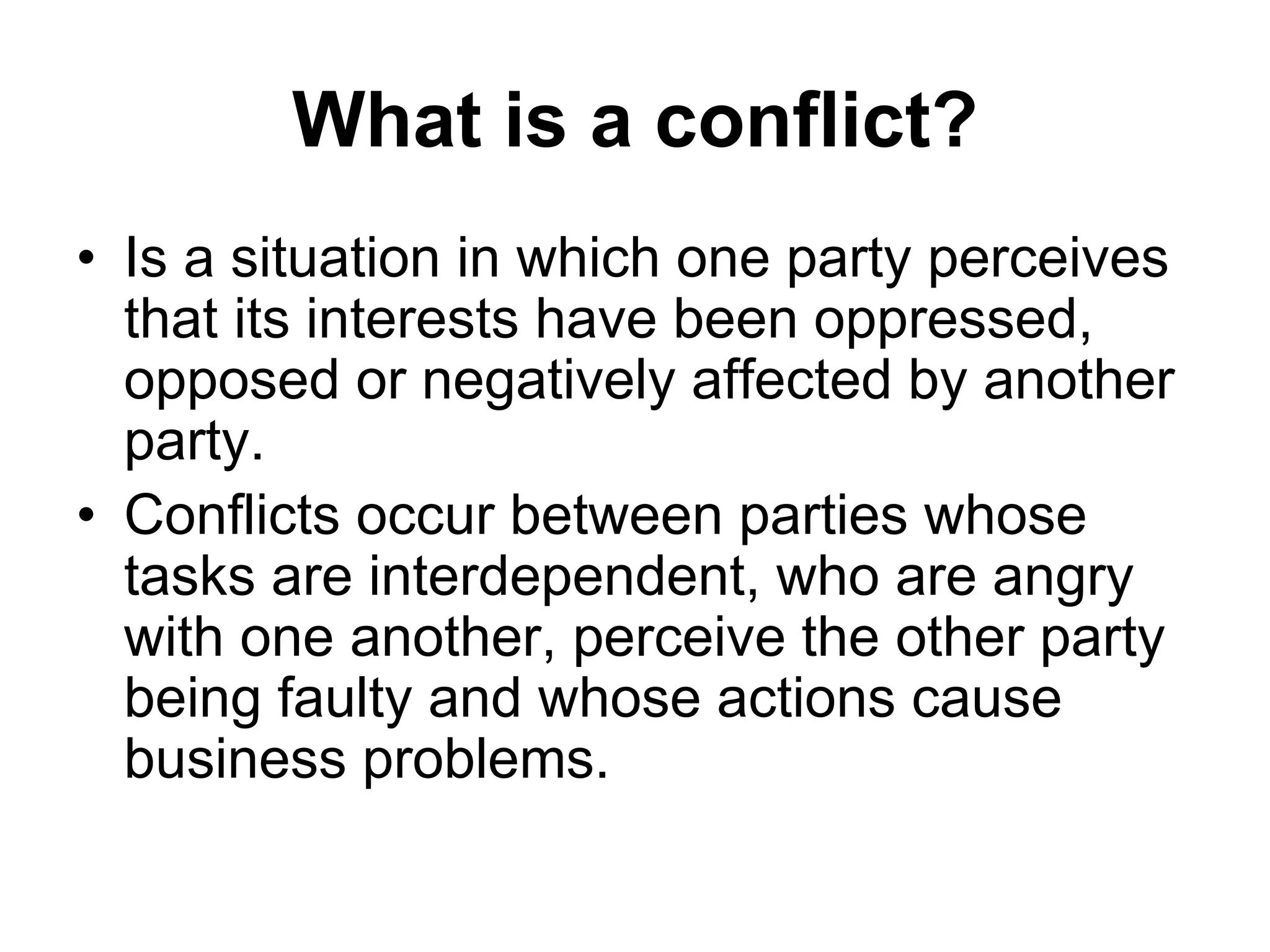 What is a conflict?

• Is a situation in which one party perceives that its interests have been oppressed, opposed or negatively affected by another party.
• Conflicts occur between parties whose tasks are interdependent, who are angry with one another, perceive the other party being faulty and whose actions cause business problems.